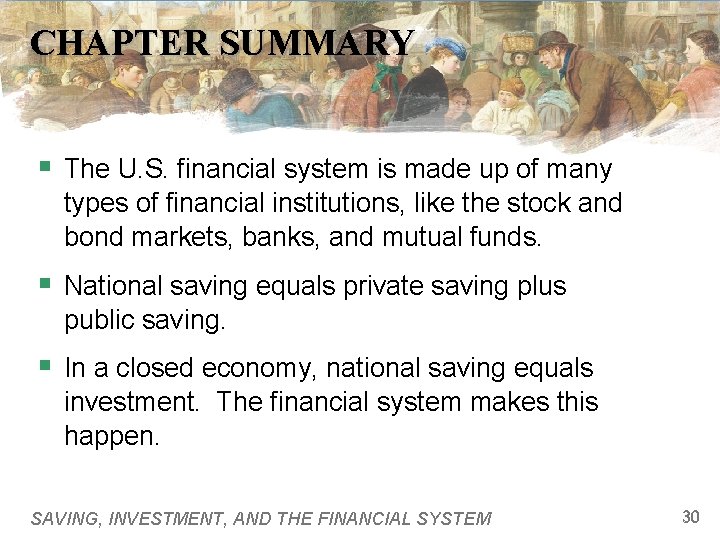 CHAPTER SUMMARY

▪ The U.S. financial system is made up of many types of financial institutions, like the stock and bond markets, banks, and mutual funds.

▪ National saving equals private saving plus public saving.

▪ In a closed economy, national saving equals investment. The financial system makes this happen.

SAVING, INVESTMENT, AND THE FINANCIAL SYSTEM

30